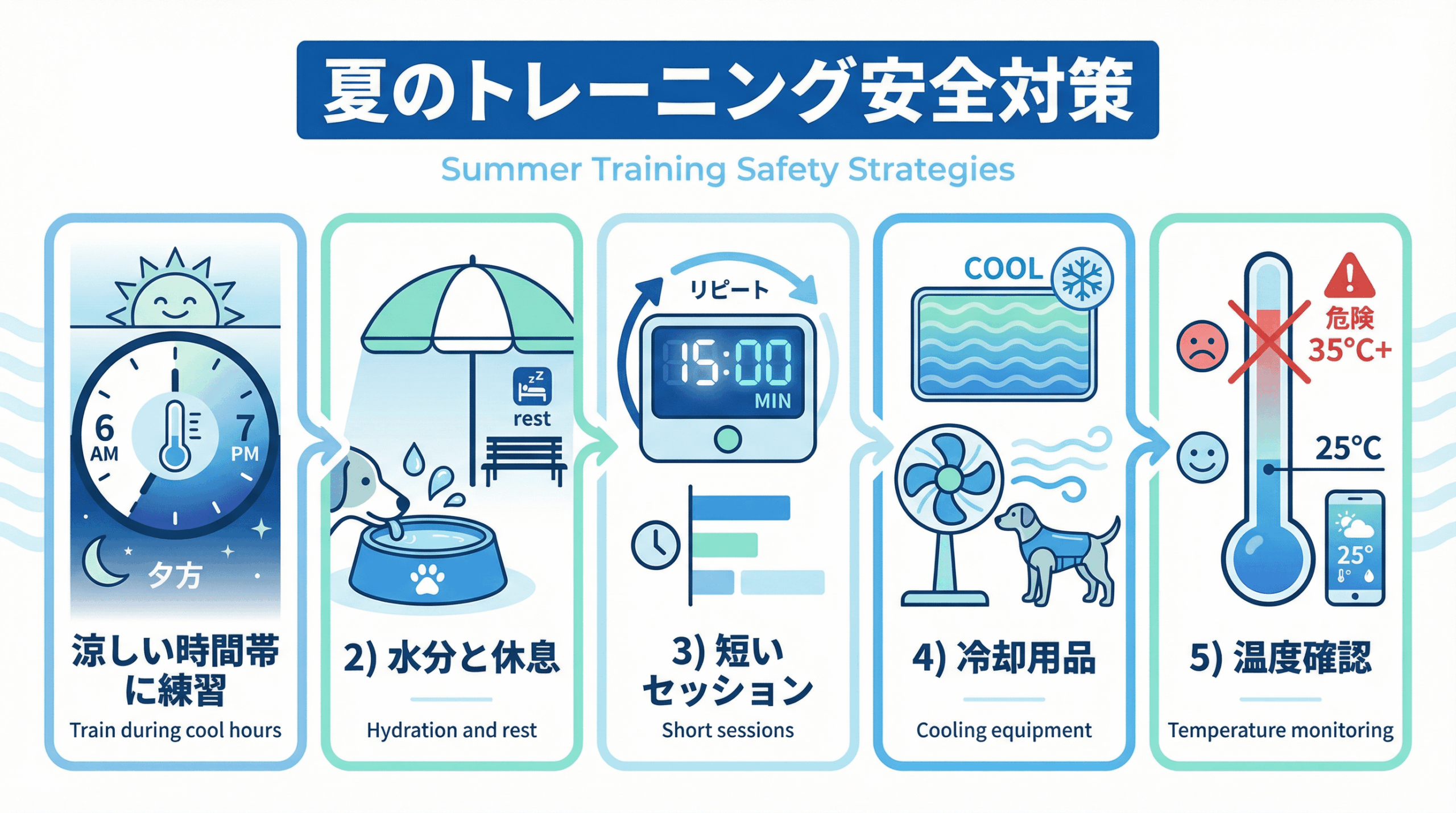 夏のトレーニング安全対策

Summer Training Safety Strategies

6 AM

7 PM

夕方

涼しい時間帯に練習

Train during cool hours

rest

2) 水分と休息

Hydration and rest

リピート

15:00

MIN

3) 短いセッション

Short sessions

COOL

4) 冷却用品

Cooling equipment

危険 35°C+

25°C

25°

5) 温度確認

Temperature monitoring